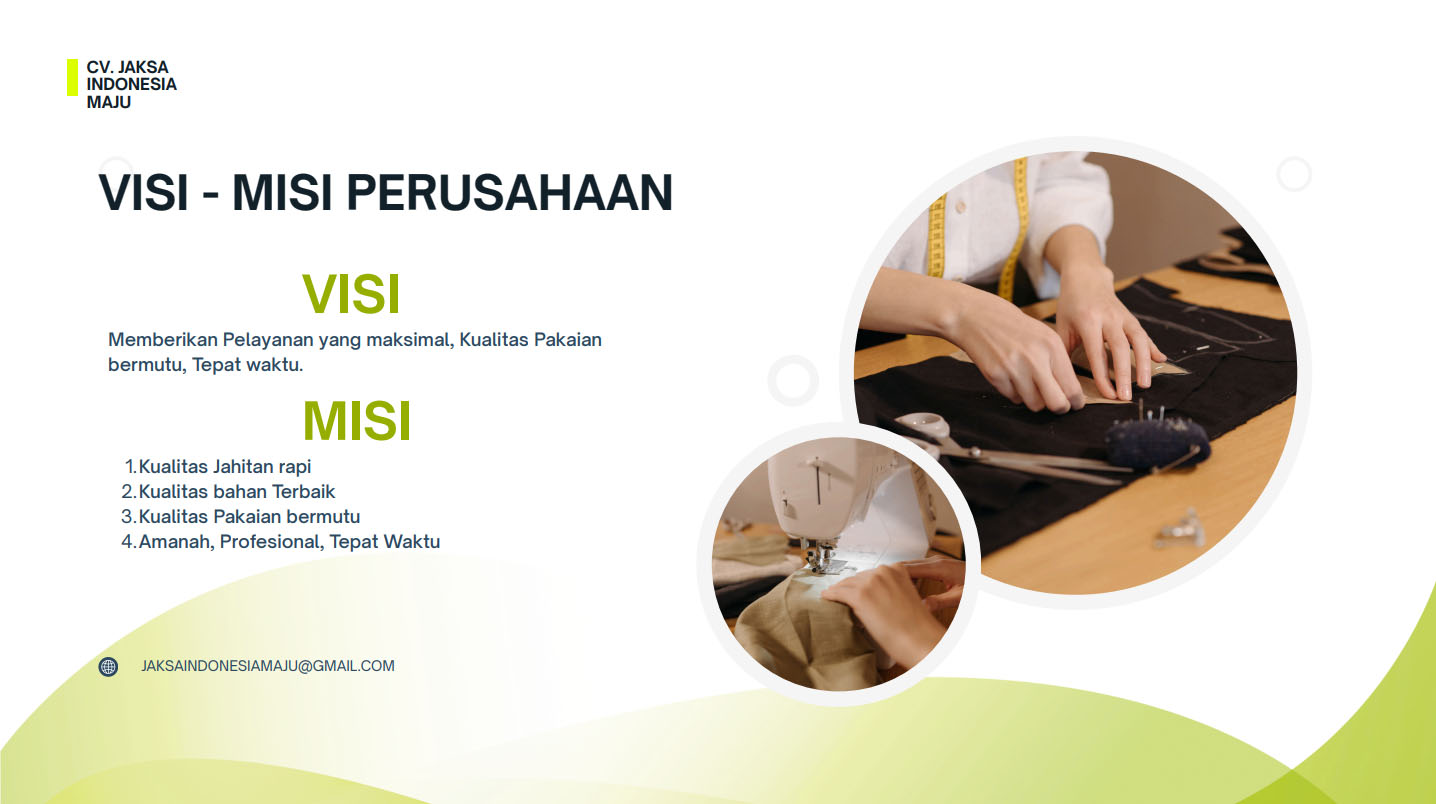 CV. JAKSA INDONESIA MAJU

VISI - MISI PERUSAHAAN

VISI

Memberikan Pelayanan yang maksimal, Kualitas Pakaian bermutu, Tepat waktu.

MISI

1. Kualitas Jahitan rapi
2. Kualitas bahan Terbaik
3. Kualitas Pakaian bermutu
4. Amanah, Profesional, Tepat Waktu

JAKSAINDONESIAMAJU@GMAIL.COM